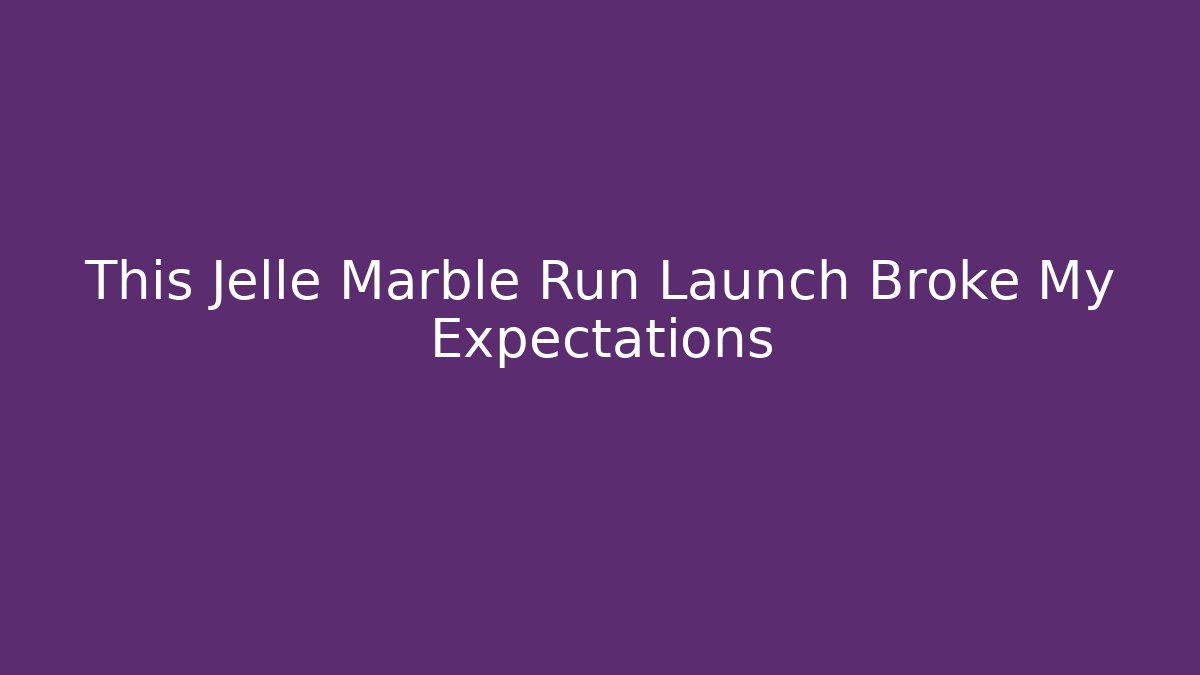 This Jelle Marble Run Launch Broke My Expectations